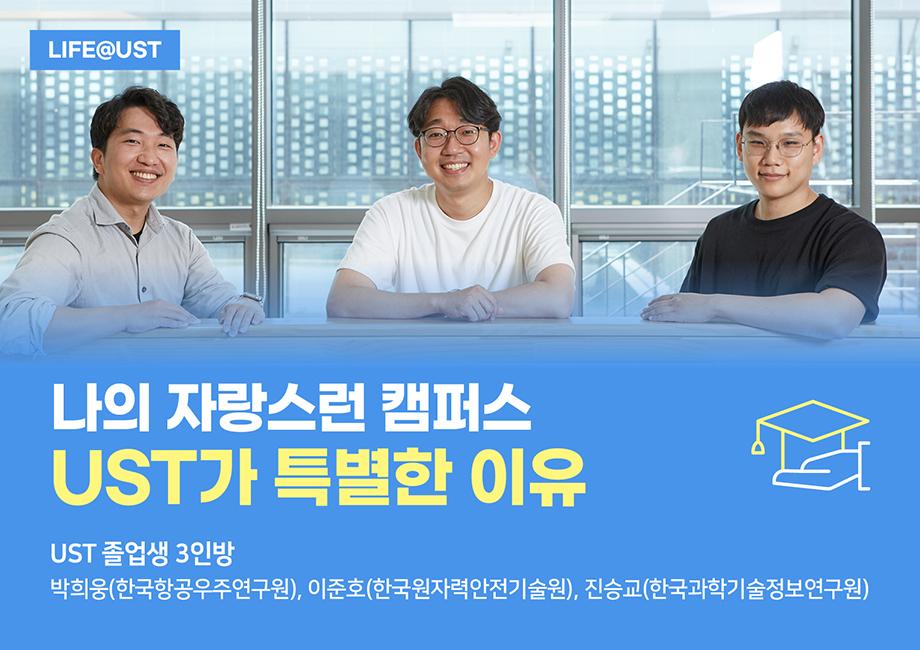 LIFE@UST

나의 자랑스런 캠퍼스
UST가 특별한 이유

UST 졸업생 3인방
박희웅(한국항공우주연구원), 이준호(한국원자력안전기술원), 진승교(한국과학기술정보연구원)